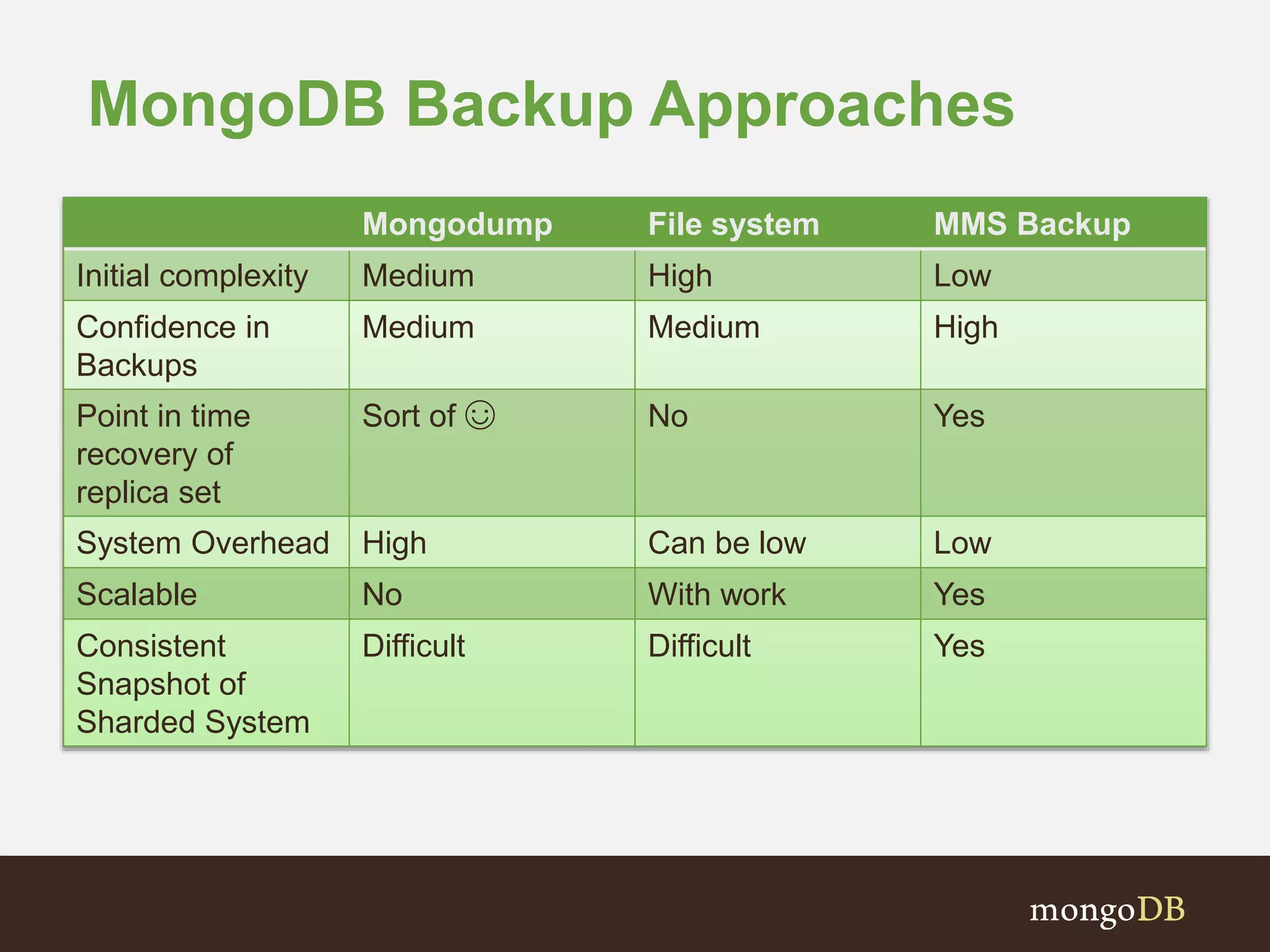 MongoDB Backup Approaches

|  | Mongodump | File system | MMS Backup |
|---|---|---|---|
| Initial complexity | Medium | High | Low |
| Confidence in Backups | Medium | Medium | High |
| Point in time recovery of replica set | Sort of ☺ | No | Yes |
| System Overhead | High | Can be low | Low |
| Scalable | No | With work | Yes |
| Consistent Snapshot of Sharded System | Difficult | Difficult | Yes |

mongoDB